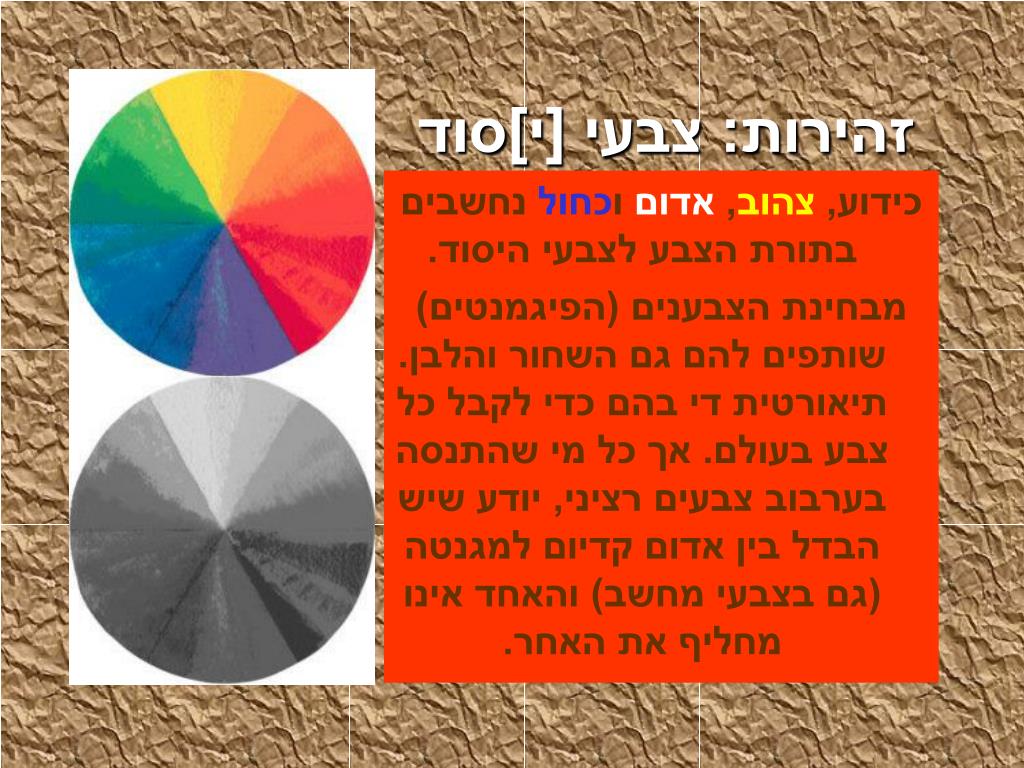 זהירות: צבעי [י]סוד

כידוע, צהוב, אדום וכחול נחשבים בתורת הצבע לצבעי היסוד.

מבחינת הצבענים (הפיגמנטים) שותפים להם גם השחור והלבן. תיאורטית די בהם כדי לקבל כל צבע בעולם. אך כל מי שהתנסה בערבוב צבעים רציני, יודע שיש הבדל בין אדום קדיום למגנטה (גם בצבעי מחשב) והאחד אינו מחליף את האחר.